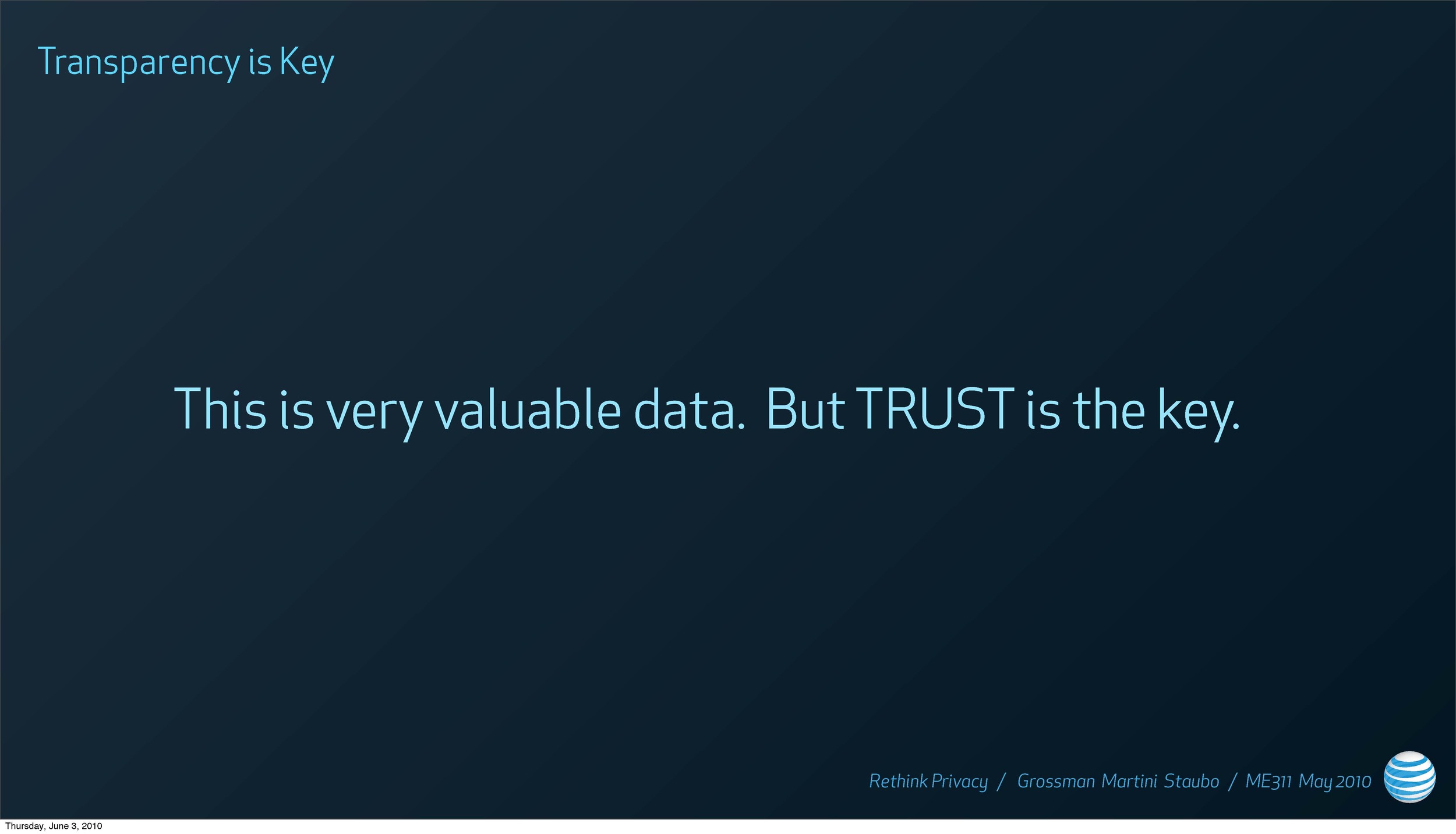 Transparency is Key

This is very valuable data. But TRUST is the key.

Rethink Privacy / Grossman Martini Staubo / ME311 May 2010

Thursday, June 3, 2010